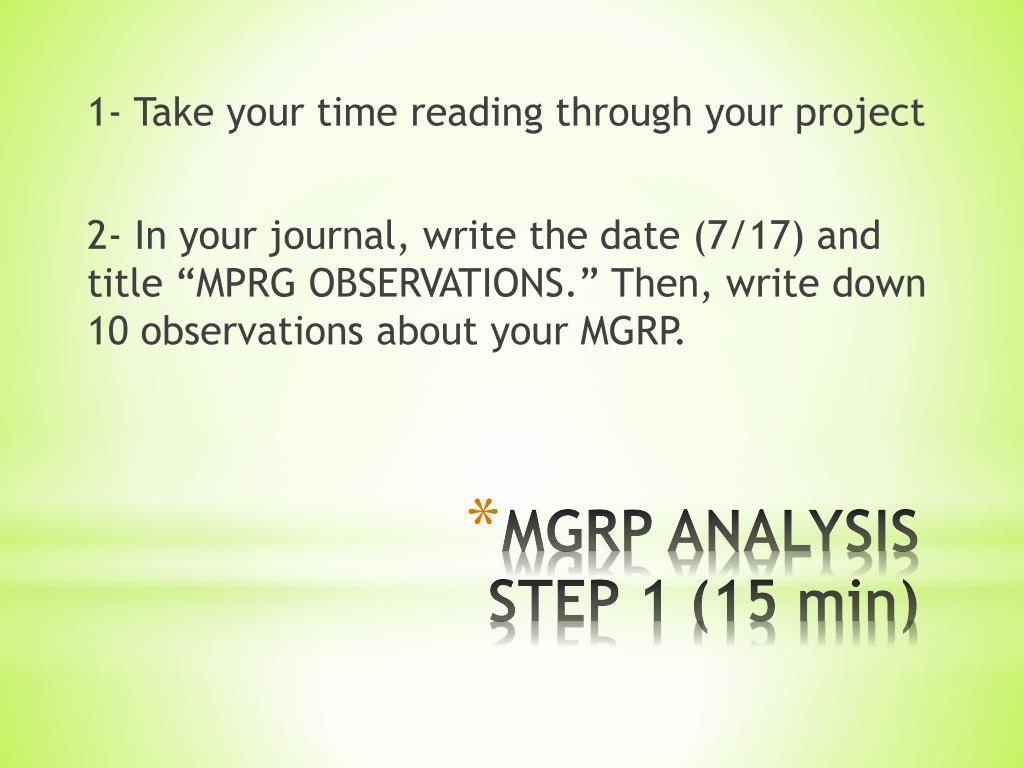 1- Take your time reading through your project

2- In your journal, write the date (7/17) and title “MPRG OBSERVATIONS.” Then, write down 10 observations about your MGRP.

*MGRP ANALYSIS STEP 1 (15 min)